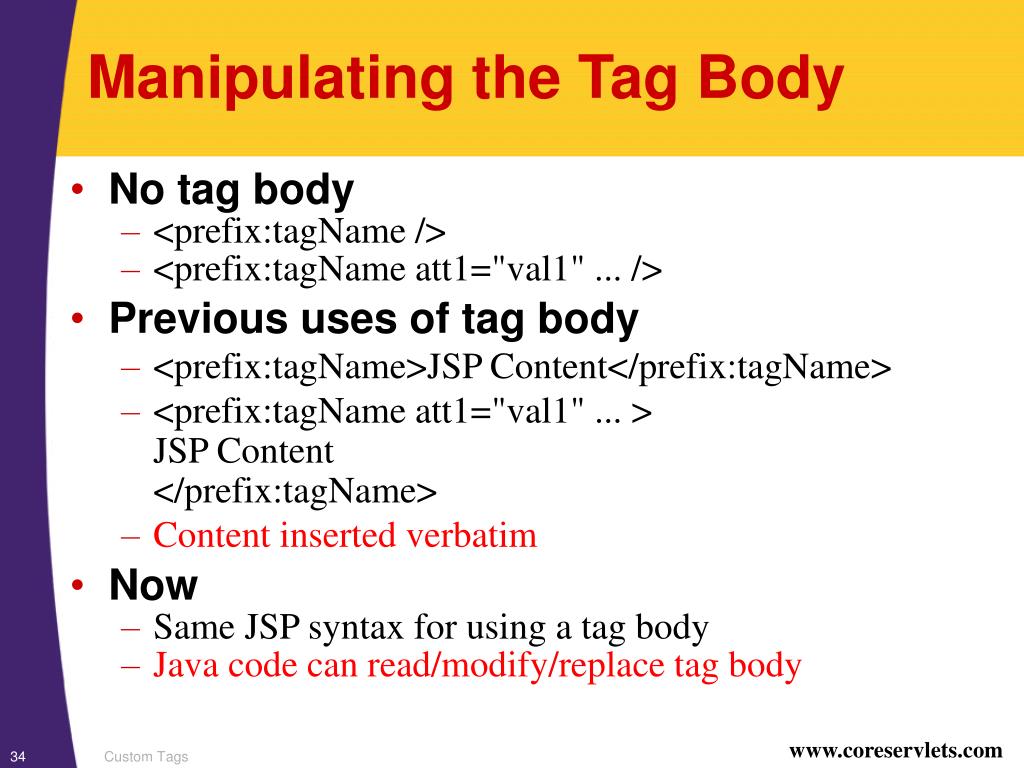 Manipulating the Tag Body

• No tag body
– <prefix:tagName />
– <prefix:tagName att1="val1" ... />
• Previous uses of tag body
– <prefix:tagName>JSP Content</prefix:tagName>
– <prefix:tagName att1="val1" ... >
JSP Content
</prefix:tagName>
– Content inserted verbatim
• Now
– Same JSP syntax for using a tag body
– Java code can read/modify/replace tag body

34 Custom Tags www.coreservlets.com